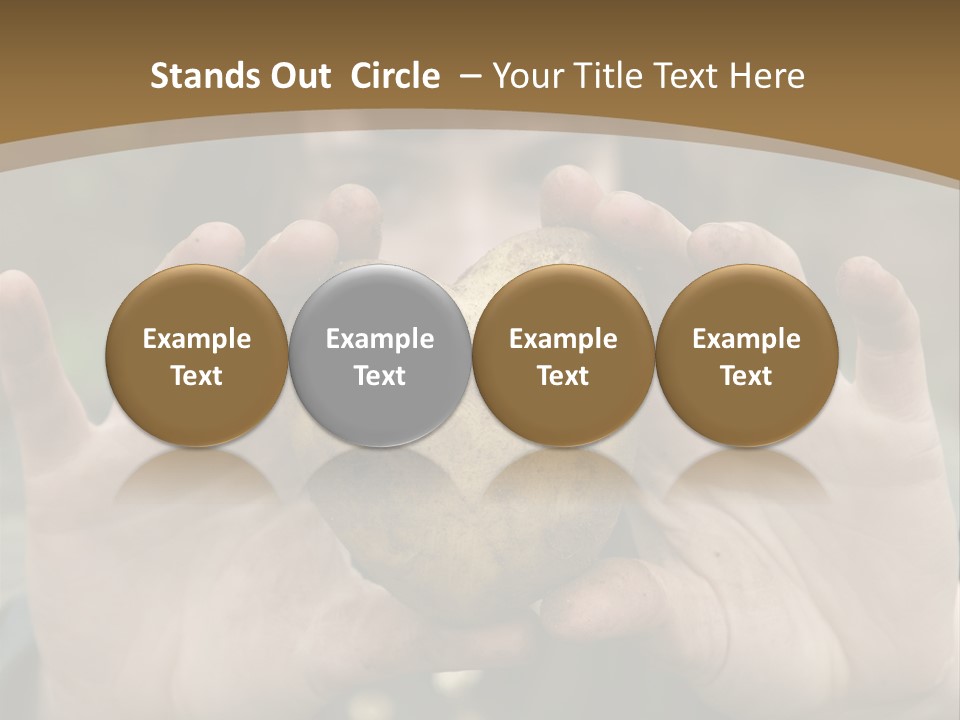 Stands Out Circle – Your Title Text Here

Example Text

Example Text

Example Text

Example Text